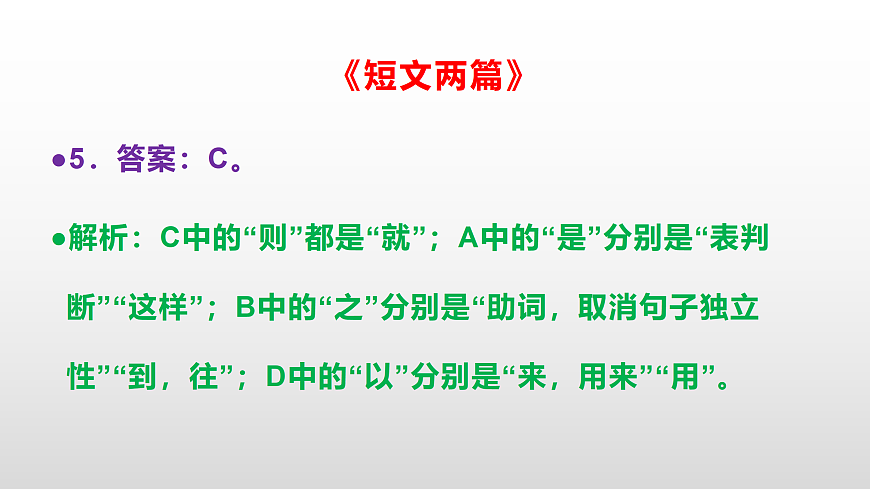 《短文两篇》

●5．答案：C。

●解析：C中的“则”都是“就”；A中的“是”分别是“表判断”“这样”；B中的“之”分别是“助词，取消句子独立性”“到，往”；D中的“以”分别是“来，用来”“用”。